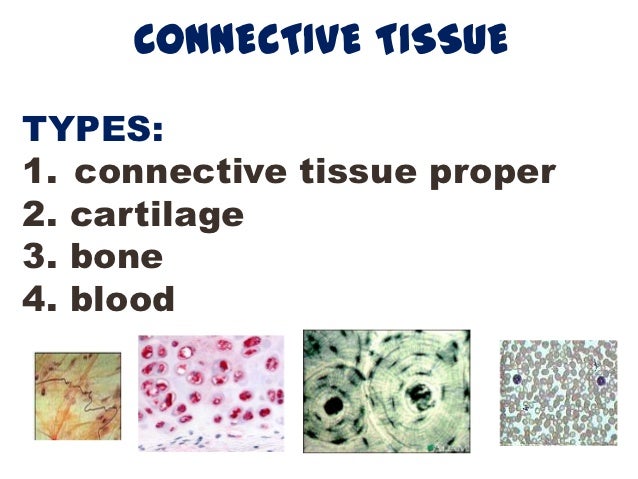 CONNECTIVE TISSUE

TYPES:
1. connective tissue proper
2. cartilage
3. bone
4. blood